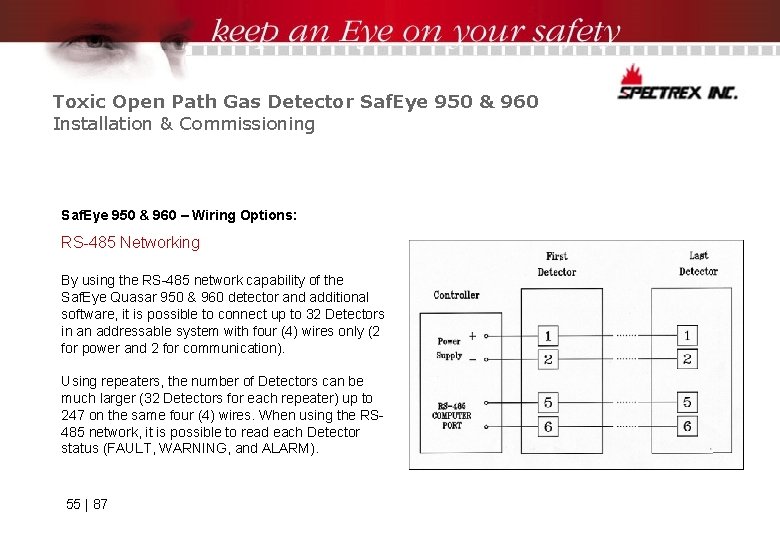 keep an Eye on your safety

SPECTREX INC.

Toxic Open Path Gas Detector SafEye 950 & 960
Installation & Commissioning

SafEye 950 & 960 – Wiring Options:

RS-485 Networking

By using the RS-485 network capability of the SafEye Quasar 950 & 960 detector and additional software, it is possible to connect up to 32 Detectors in an addressable system with four (4) wires only (2 for power and 2 for communication).

Using repeaters, the number of Detectors can be much larger (32 Detectors for each repeater) up to 247 on the same four (4) wires. When using the RS-485 network, it is possible to read each Detector status (FAULT, WARNING, and ALARM).

Controller
Power Supply
+
−
RS-485 COMPUTER PORT
First Detector
1
2
5
6
Last Detector
1
2
5
6

55 | 87